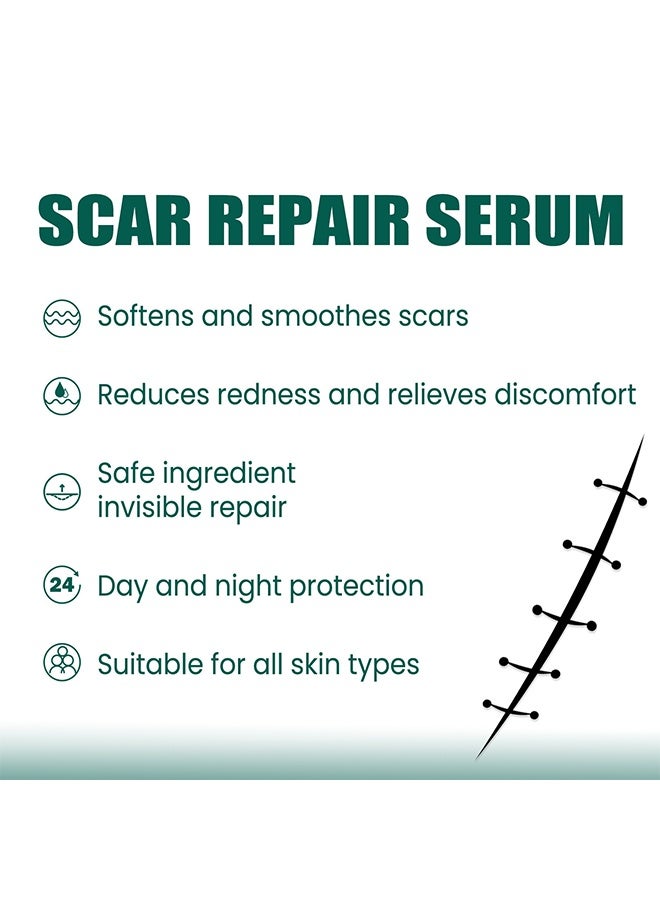 SCAR REPAIR SERUM

Softens and smoothes scars

Reduces redness and relieves discomfort

Safe ingredient
invisible repair

24

Day and night protection

Suitable for all skin types